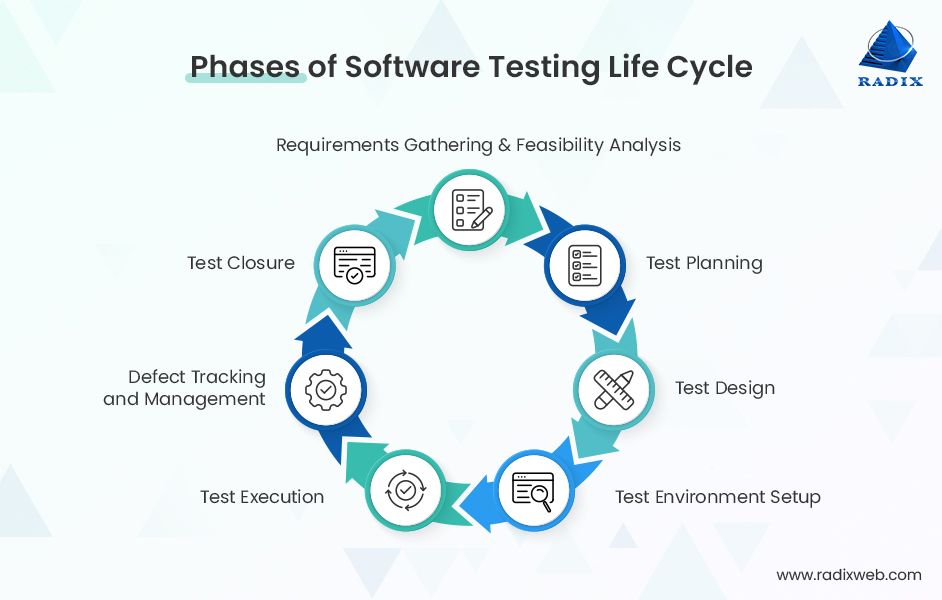 Phases of Software Testing Life Cycle

RADIX

Requirements Gathering & Feasibility Analysis

Test Planning

Test Design

Test Environment Setup

Test Execution

Defect Tracking and Management

Test Closure

www.radixweb.com